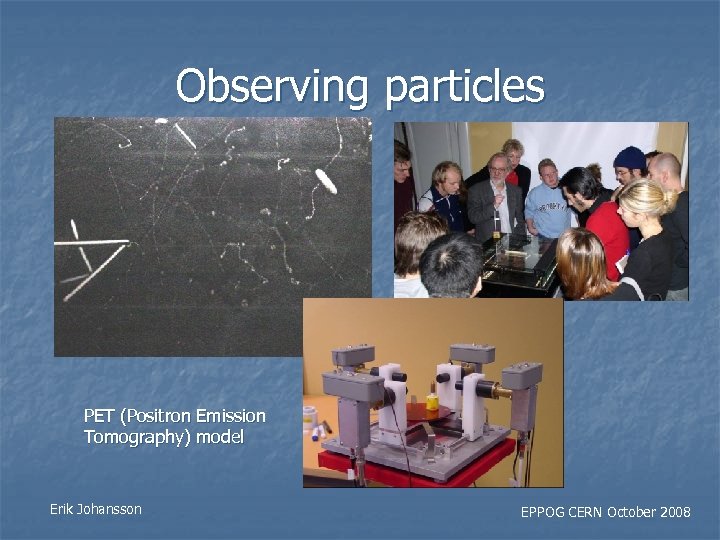 Observing particles

PET (Positron Emission Tomography) model

Erik Johansson

EPPOG CERN October 2008